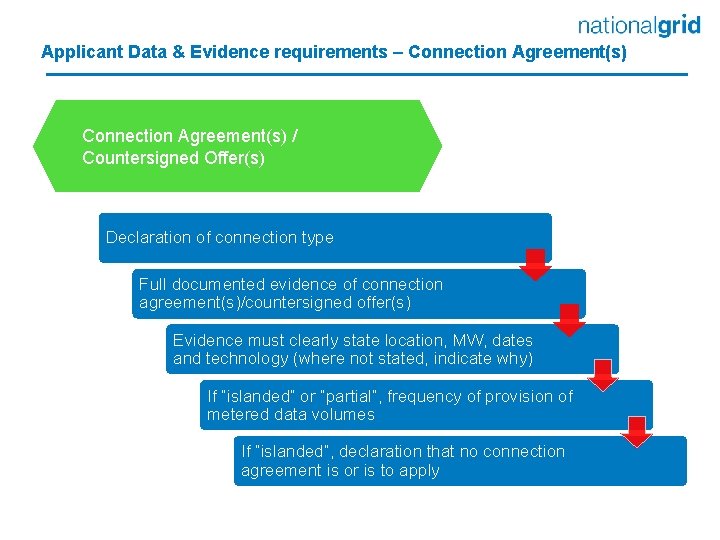 nationalgrid

Applicant Data & Evidence requirements – Connection Agreement(s)

Connection Agreement(s) / Countersigned Offer(s)

Declaration of connection type

Full documented evidence of connection agreement(s)/countersigned offer(s)

Evidence must clearly state location, MW, dates and technology (where not stated, indicate why)

If "islanded" or "partial", frequency of provision of metered data volumes

If "islanded", declaration that no connection agreement is or is to apply